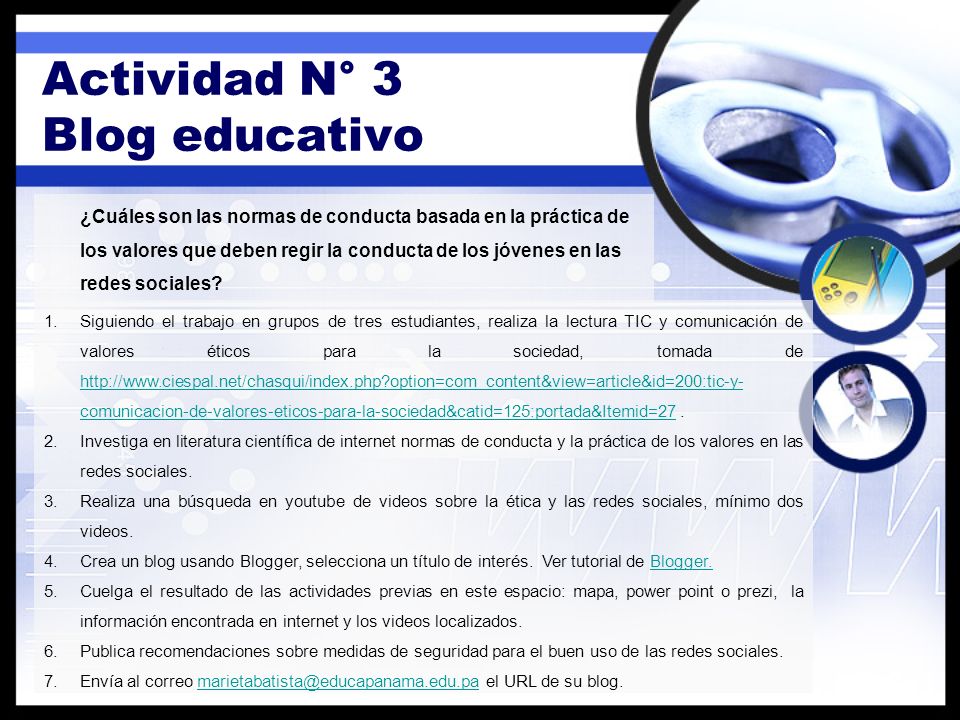 Actividad N° 3
Blog educativo

¿Cuáles son las normas de conducta basada en la práctica de los valores que deben regir la conducta de los jóvenes en las redes sociales?

1. Siguiendo el trabajo en grupos de tres estudiantes, realiza la lectura TIC y comunicación de valores éticos para la sociedad, tomada de http://www.ciespal.net/chasqui/index.php?option=com_content&view=article&id=200:tic-y-comunicacion-de-valores-eticos-para-la-sociedad&catid=125:portada&Itemid=27 .
2. Investiga en literatura científica de internet normas de conducta y la práctica de los valores en las redes sociales.
3. Realiza una búsqueda en youtube de videos sobre la ética y las redes sociales, mínimo dos videos.
4. Crea un blog usando Blogger, selecciona un título de interés. Ver tutorial de Blogger.
5. Cuelga el resultado de las actividades previas en este espacio: mapa, power point o prezi, la información encontrada en internet y los videos localizados.
6. Publica recomendaciones sobre medidas de seguridad para el buen uso de las redes sociales.
7. Envía al correo marietabatista@educapanama.edu.pa el URL de su blog.